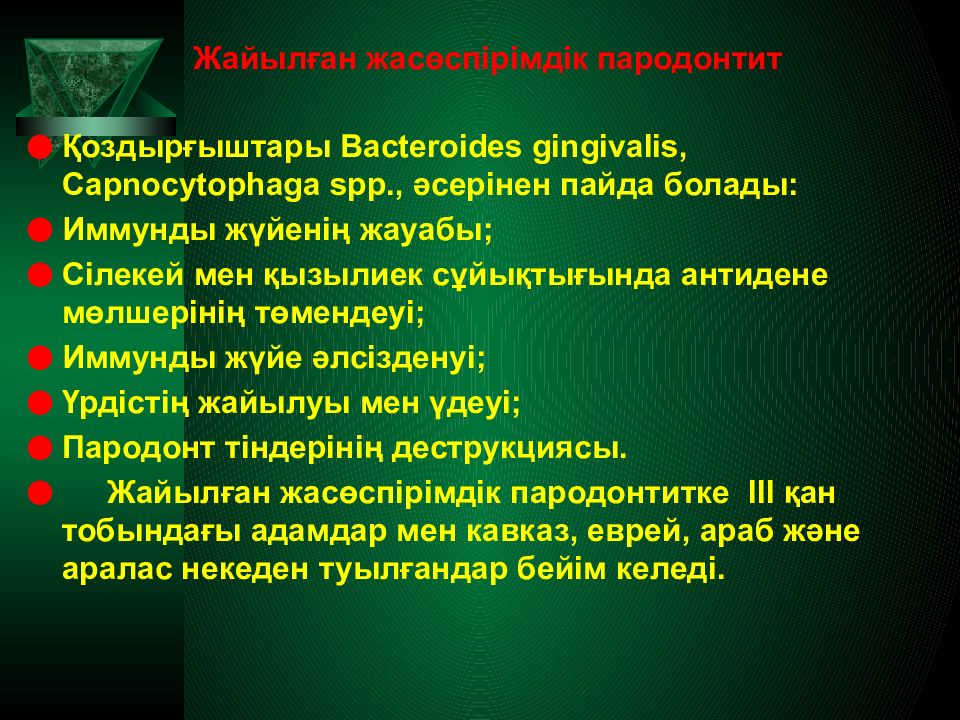 Жайылған жасөспірімдік пародонтит

Қоздырғыштары Bacteroides gingivalis, Capnocytophaga spp., әсерінен пайда болады:

Иммунды жүйенің жауабы;

Сілекей мен қызылиек сұйықтығында антидене мөлшерінің төмендеуі;

Иммунды жүйе әлсізденуі;

Үрдістің жайылуы мен үдеуі;

Пародонт тіндерінің деструкциясы.

Жайылған жасөспірімдік пародонтитке III қан тобындағы адамдар мен кавказ, еврей, араб және аралас некеден туылғандар бейім келеді.